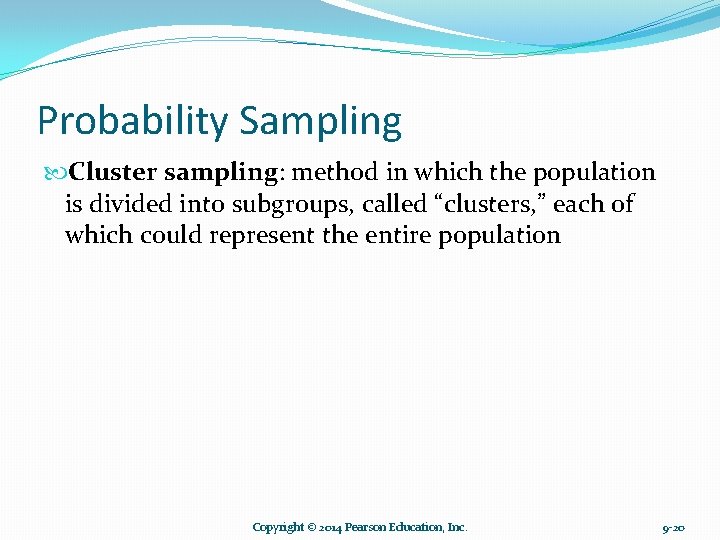 Probability Sampling

Cluster sampling: method in which the population is divided into subgroups, called “clusters,” each of which could represent the entire population

Copyright © 2014 Pearson Education, Inc.

9-20